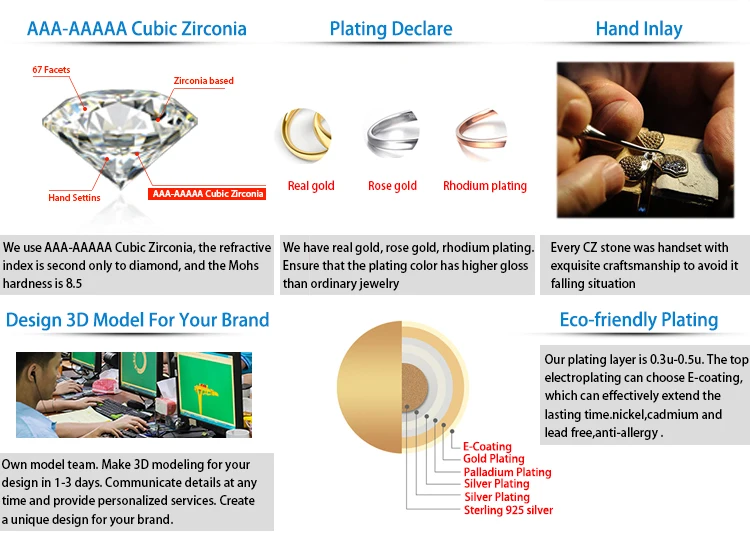 AAA-AAAAA Cubic Zirconia

67 Facets

Zirconia based

Hand Settins

AAA-AAAAA Cubic Zirconia

We use AAA-AAAAA Cubic Zirconia, the refractive index is second only to diamond, and the Mohs hardness is 8.5

Plating Declare

Real gold

Rose gold

Rhodium plating

We have real gold, rose gold, rhodium plating. Ensure that the plating color has higher gloss than ordinary jewelry

Hand Inlay

Every CZ stone was handset with exquisite craftsmanship to avoid it falling situation

Design 3D Model For Your Brand

Own model team. Make 3D modeling for your design in 1-3 days. Communicate details at any time and provide personalized services. Create a unique design for your brand.

E-Coating
Gold Plating
Palladium Plating
Silver Plating
Silver Plating
Sterling 925 silver

Eco-friendly Plating

Our plating layer is 0.3u-0.5u. The top electroplating can choose E-coating, which can effectively extend the lasting time.nickel,cadmium and lead free,anti-allergy .